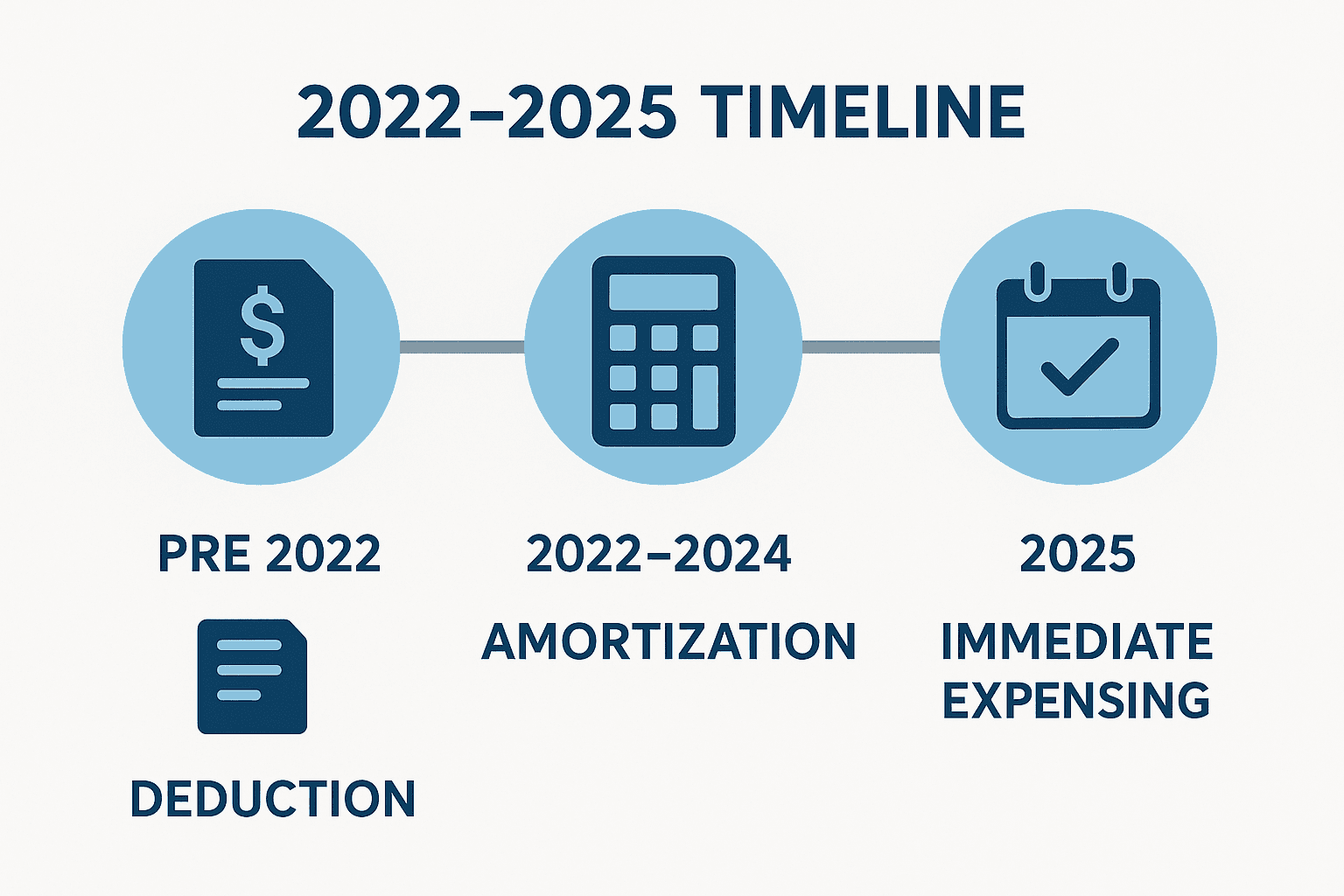 2022–2025 TIMELINE

$

PRE 2022

DEDUCTION

2022–2024

AMORTIZATION

2025

IMMEDIATE EXPENSING